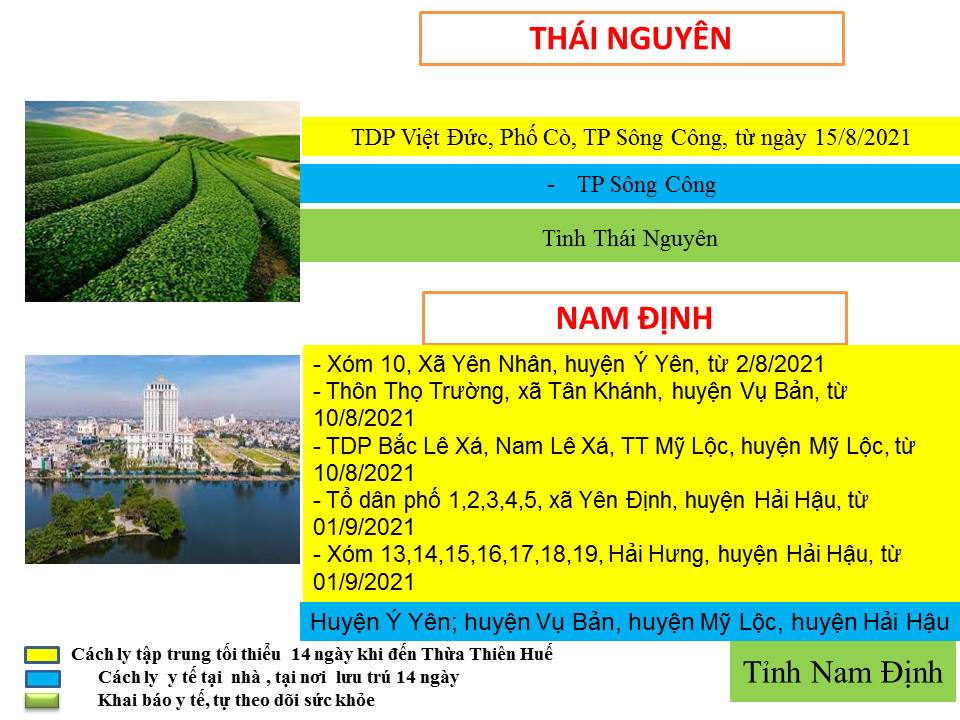 THÁI NGUYÊN

TDP Việt Đức, Phố Cò, TP Sông Công, từ ngày 15/8/2021

- TP Sông Công

Tỉnh Thái Nguyên

NAM ĐỊNH

- Xóm 10, Xã Yên Nhân, huyện Ý Yên, từ 2/8/2021
- Thôn Thọ Trường, xã Tân Khánh, huyện Vụ Bản, từ 10/8/2021
- TDP Bắc Lê Xá, Nam Lê Xá, TT Mỹ Lộc, huyện Mỹ Lộc, từ 10/8/2021
- Tổ dân phố 1,2,3,4,5, xã Yên Định, huyện Hải Hậu, từ 01/9/2021
- Xóm 13,14,15,16,17,18,19, Hải Hưng, huyện Hải Hậu, từ 01/9/2021

Huyện Ý Yên; huyện Vụ Bản, huyện Mỹ Lộc, huyện Hải Hậu

Tỉnh Nam Định

Cách ly tập trung tối thiểu 14 ngày khi đến Thừa Thiên Huế
Cách ly y tế tại nhà , tại nơi lưu trú 14 ngày
Khai báo y tế, tự theo dõi sức khỏe